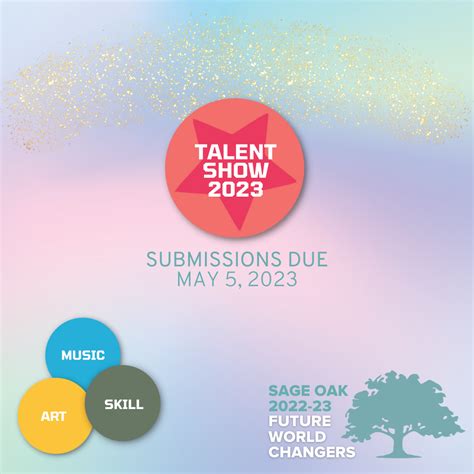 TALENT SHOW 2023

SUBMISSIONS DUE
MAY 5, 2023

MUSIC

ART

SKILL

SAGE OAK
2022-23
FUTURE
WORLD
CHANGERS